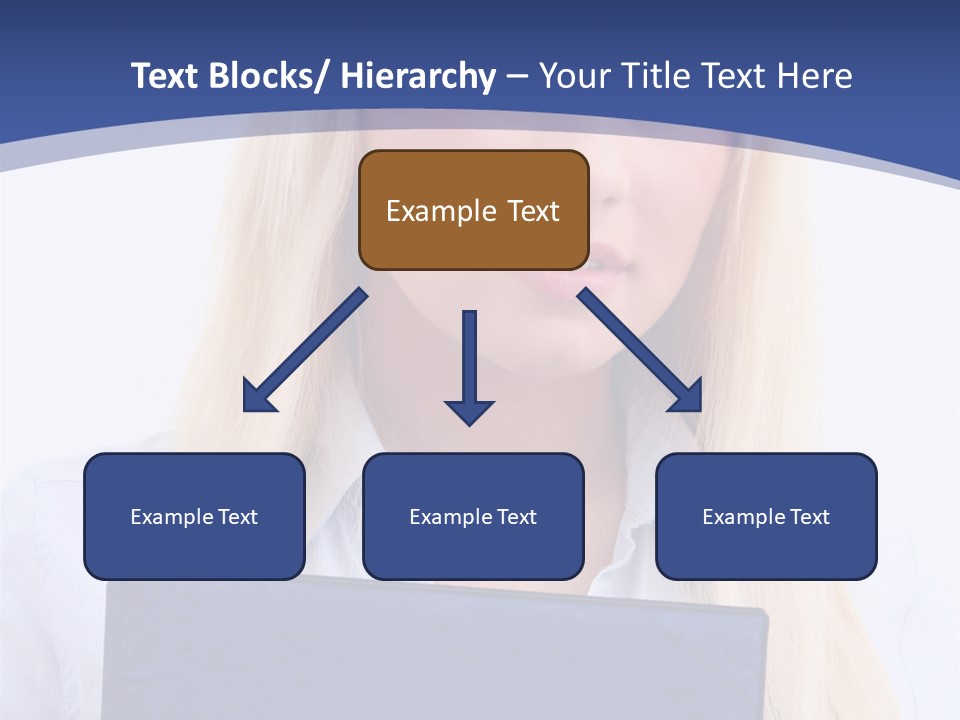 Text Blocks/ Hierarchy – Your Title Text Here

Example Text

Example Text

Example Text

Example Text